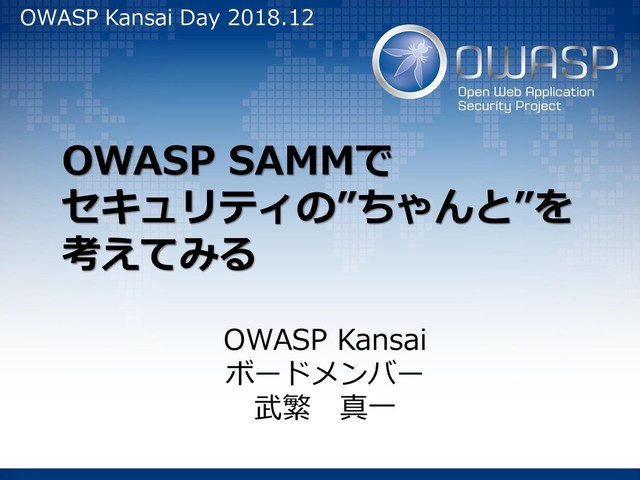 OWASP Kansai Day 2018.12

OWASP
Open Web Application Security Project

OWASP SAMMで
セキュリティの”ちゃんと”を
考えてみる

OWASP Kansai
ボードメンバー
武繁　真一